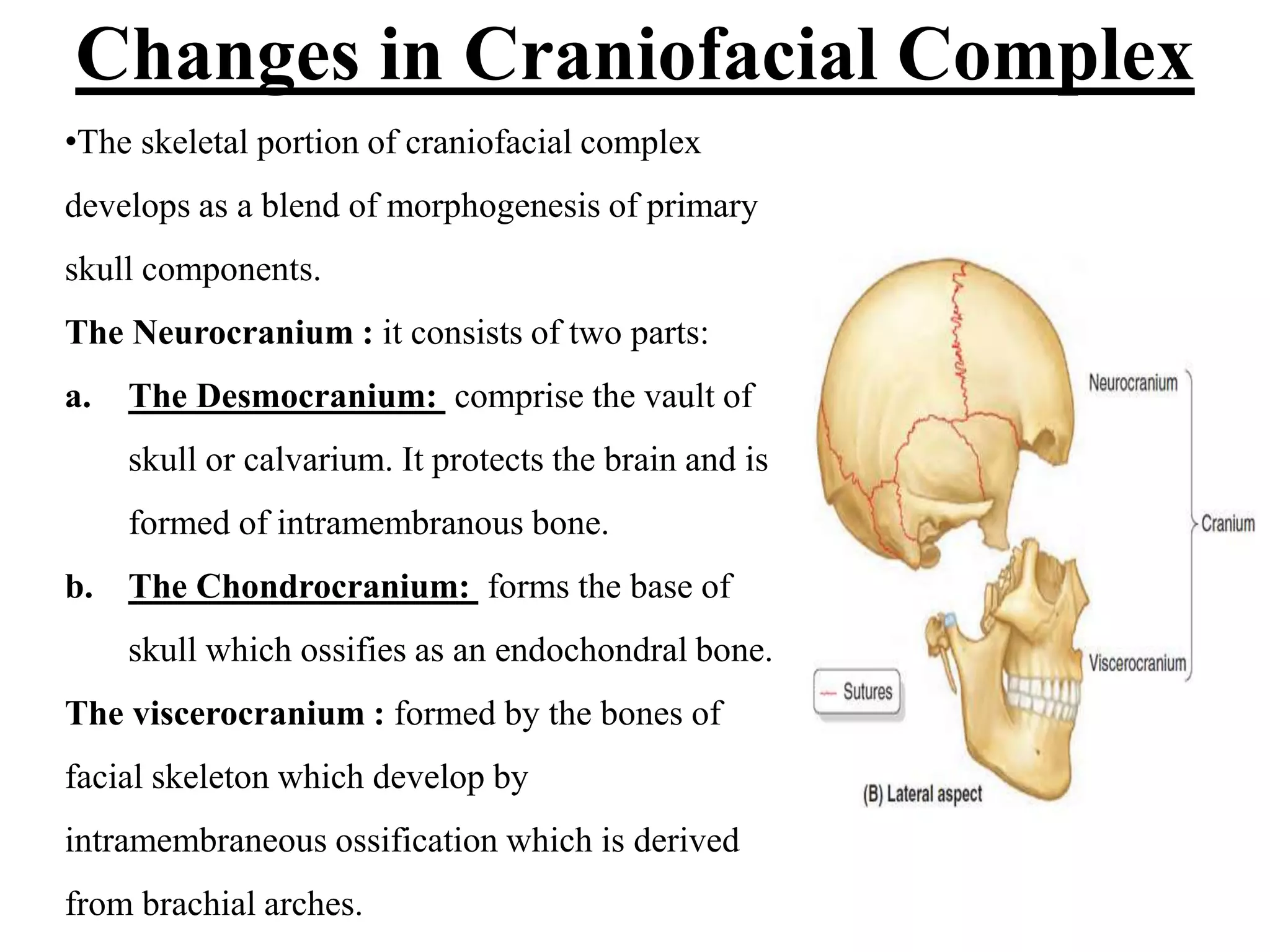 Changes in Craniofacial Complex

•The skeletal portion of craniofacial complex develops as a blend of morphogenesis of primary skull components.

The Neurocranium : it consists of two parts:

a. The Desmocranium: comprise the vault of skull or calvarium. It protects the brain and is formed of intramembranous bone.

b. The Chondrocranium: forms the base of skull which ossifies as an endochondral bone.

The viscerocranium : formed by the bones of facial skeleton which develop by intramembraneous ossification which is derived from brachial arches.

Neurocranium

Cranium

Viscerocranium

Sutures

(B) Lateral aspect